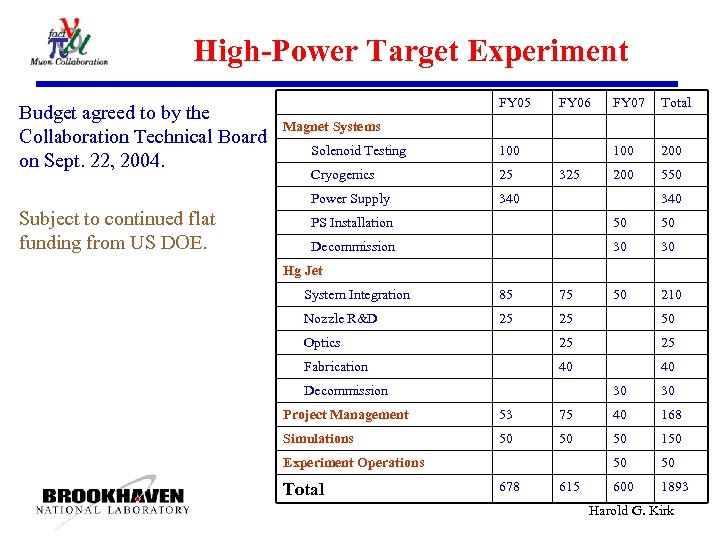 fact
Muon Collaboration

High-Power Target Experiment

Budget agreed to by the Collaboration Technical Board on Sept. 22, 2004.

Subject to continued flat funding from US DOE.

| | FY05 | FY06 | FY07 | Total |
|---|---|---|---|---|
| Magnet Systems | | | | |
| Solenoid Testing | 100 | | 100 | 200 |
| Cryogenics | 25 | 325 | 200 | 550 |
| Power Supply | 340 | | | 340 |
| PS Installation | | | 50 | 50 |
| Decommission | | | 30 | 30 |
| Hg Jet | | | | |
| System Integration | 85 | 75 | 50 | 210 |
| Nozzle R&D | 25 | 25 | | 50 |
| Optics | | 25 | | 25 |
| Fabrication | | 40 | | 40 |
| Decommission | | | 30 | 30 |
| Project Management | 53 | 75 | 40 | 168 |
| Simulations | 50 | 50 | 50 | 150 |
| Experiment Operations | | | 50 | 50 |
| Total | 678 | 615 | 600 | 1893 |

BROOKHAVEN
NATIONAL LABORATORY

Harold G. Kirk